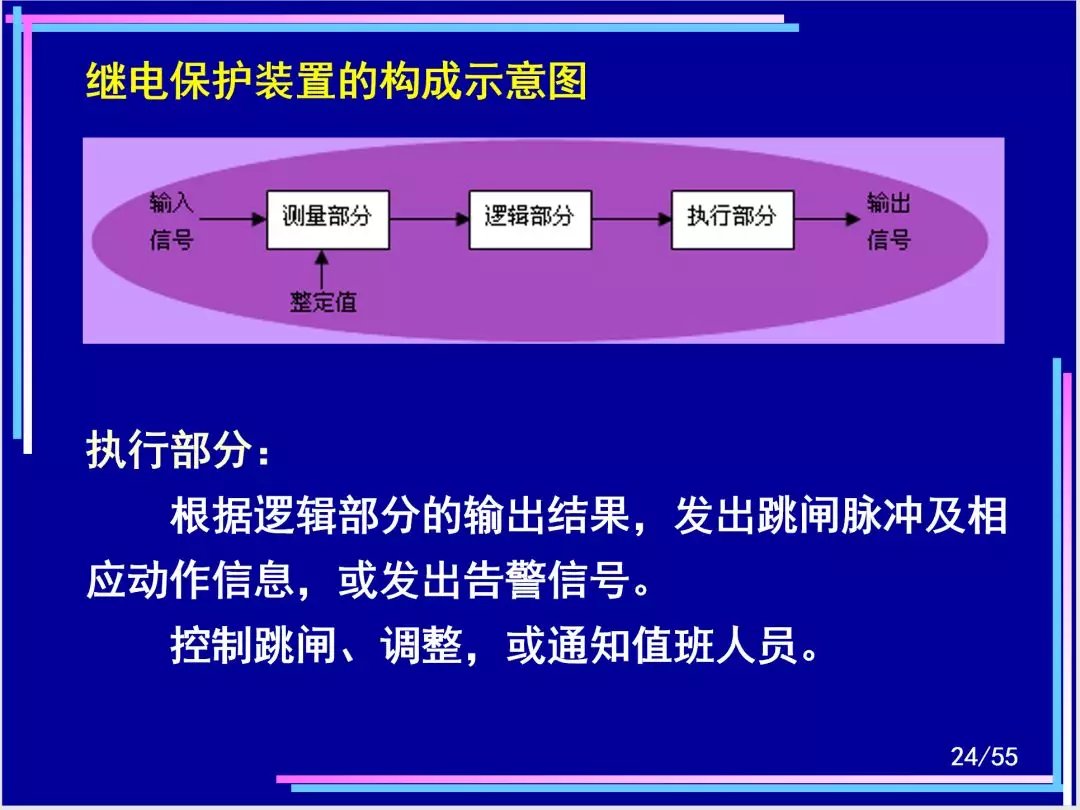 继电保护装置的构成示意图

输入信号

测量部分

逻辑部分

执行部分

输出信号

整定值

执行部分：

根据逻辑部分的输出结果，发出跳闸脉冲及相应动作信息，或发出告警信号。

控制跳闸、调整，或通知值班人员。

24/55